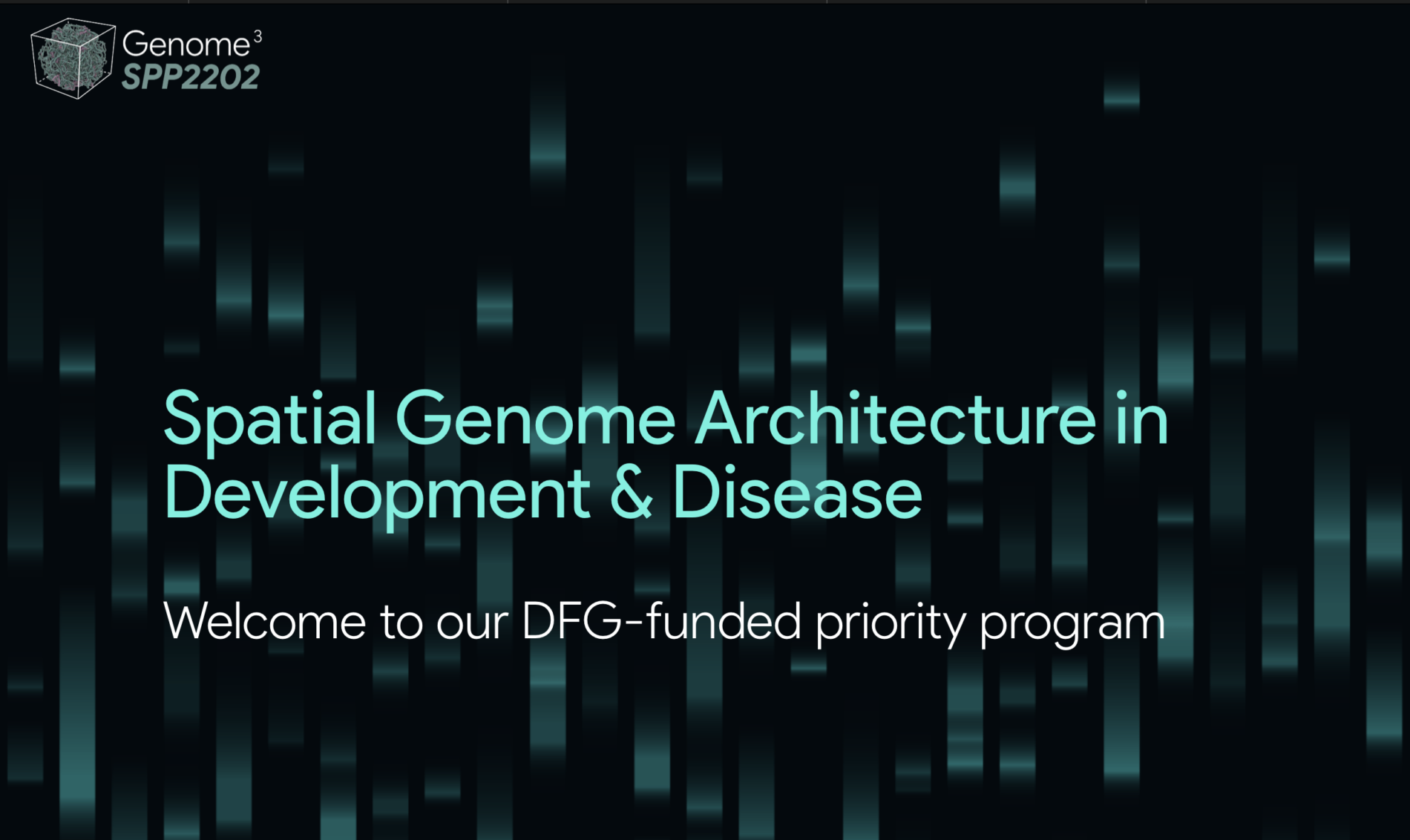 Genome$^3$
SPP2202

Spatial Genome Architecture in Development & Disease

Welcome to our DFG-funded priority program